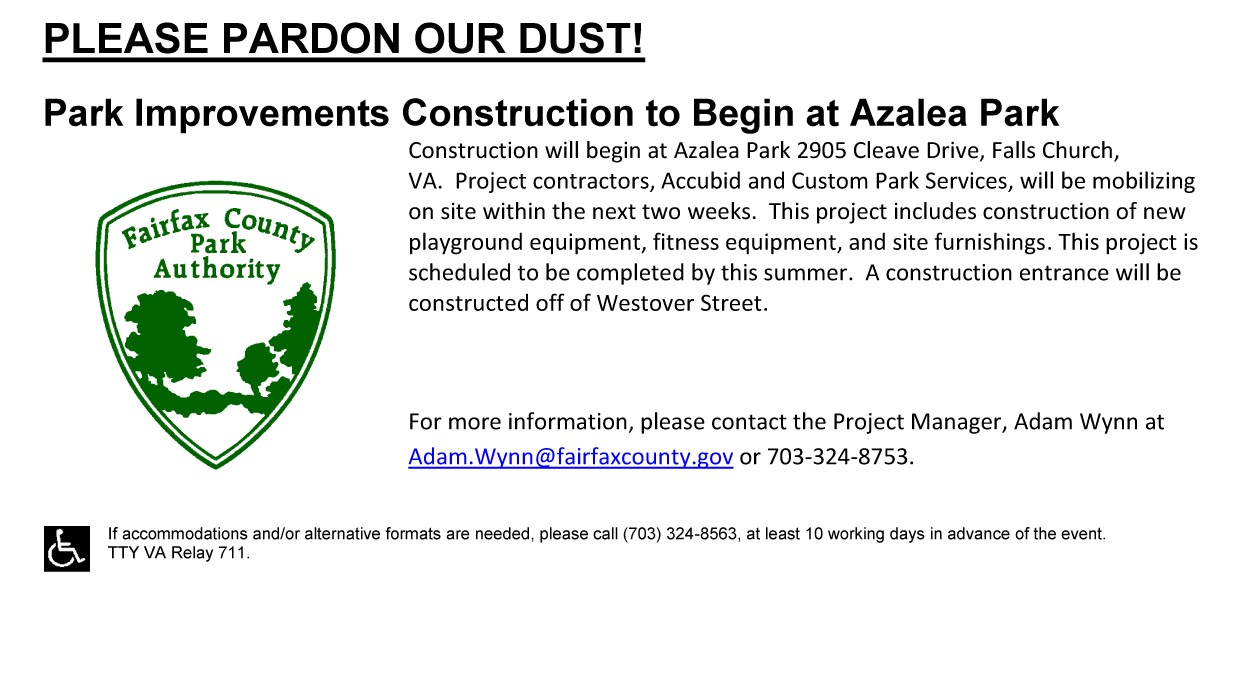 PLEASE PARDON OUR DUST!

Park Improvements Construction to Begin at Azalea Park

Fairfax County Park Authority

Construction will begin at Azalea Park 2905 Cleave Drive, Falls Church, VA. Project contractors, Accubid and Custom Park Services, will be mobilizing on site within the next two weeks. This project includes construction of new playground equipment, fitness equipment, and site furnishings. This project is scheduled to be completed by this summer. A construction entrance will be constructed off of Westover Street.

For more information, please contact the Project Manager, Adam Wynn at Adam.Wynn@fairfaxcounty.gov or 703-324-8753.

If accommodations and/or alternative formats are needed, please call (703) 324-8563, at least 10 working days in advance of the event. TTY VA Relay 711.